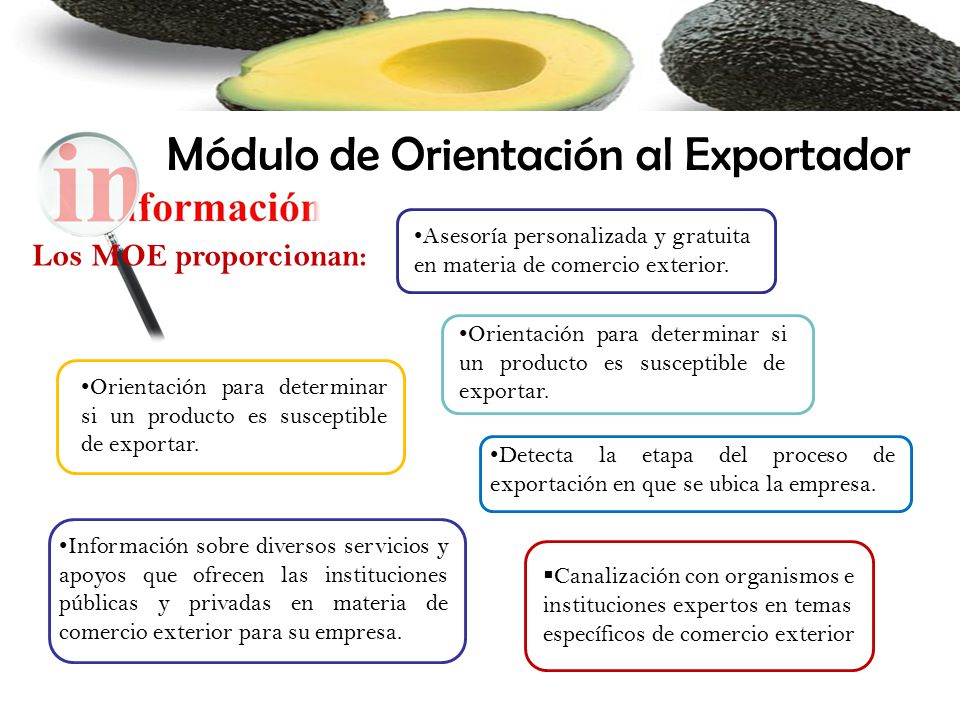 Módulo de Orientación al Exportador

información

Los MOE proporcionan:

•Asesoría personalizada y gratuita en materia de comercio exterior.

•Orientación para determinar si un producto es susceptible de exportar.

•Orientación para determinar si un producto es susceptible de exportar.

•Detecta la etapa del proceso de exportación en que se ubica la empresa.

•Información sobre diversos servicios y apoyos que ofrecen las instituciones públicas y privadas en materia de comercio exterior para su empresa.

▪Canalización con organismos e instituciones expertos en temas específicos de comercio exterior